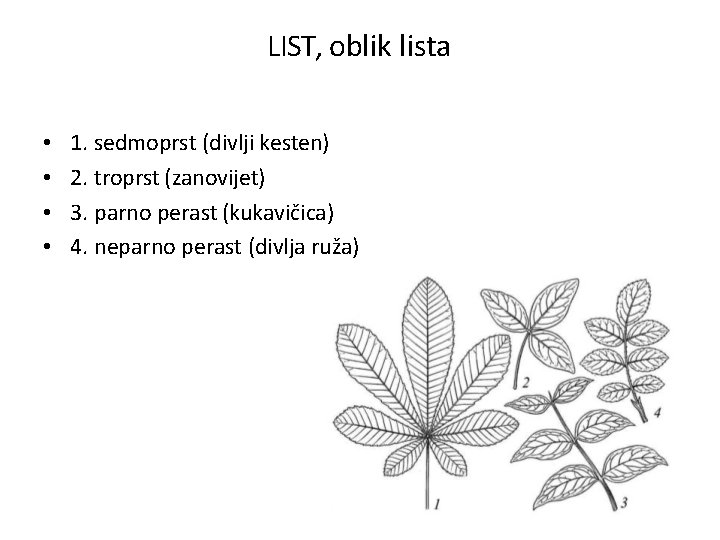 LIST, oblik lista

• 1. sedmoprst (divlji kesten)
• 2. troprst (zanovijet)
• 3. parno perast (kukavičica)
• 4. neparno perast (divlja ruža)

2
4
1
3